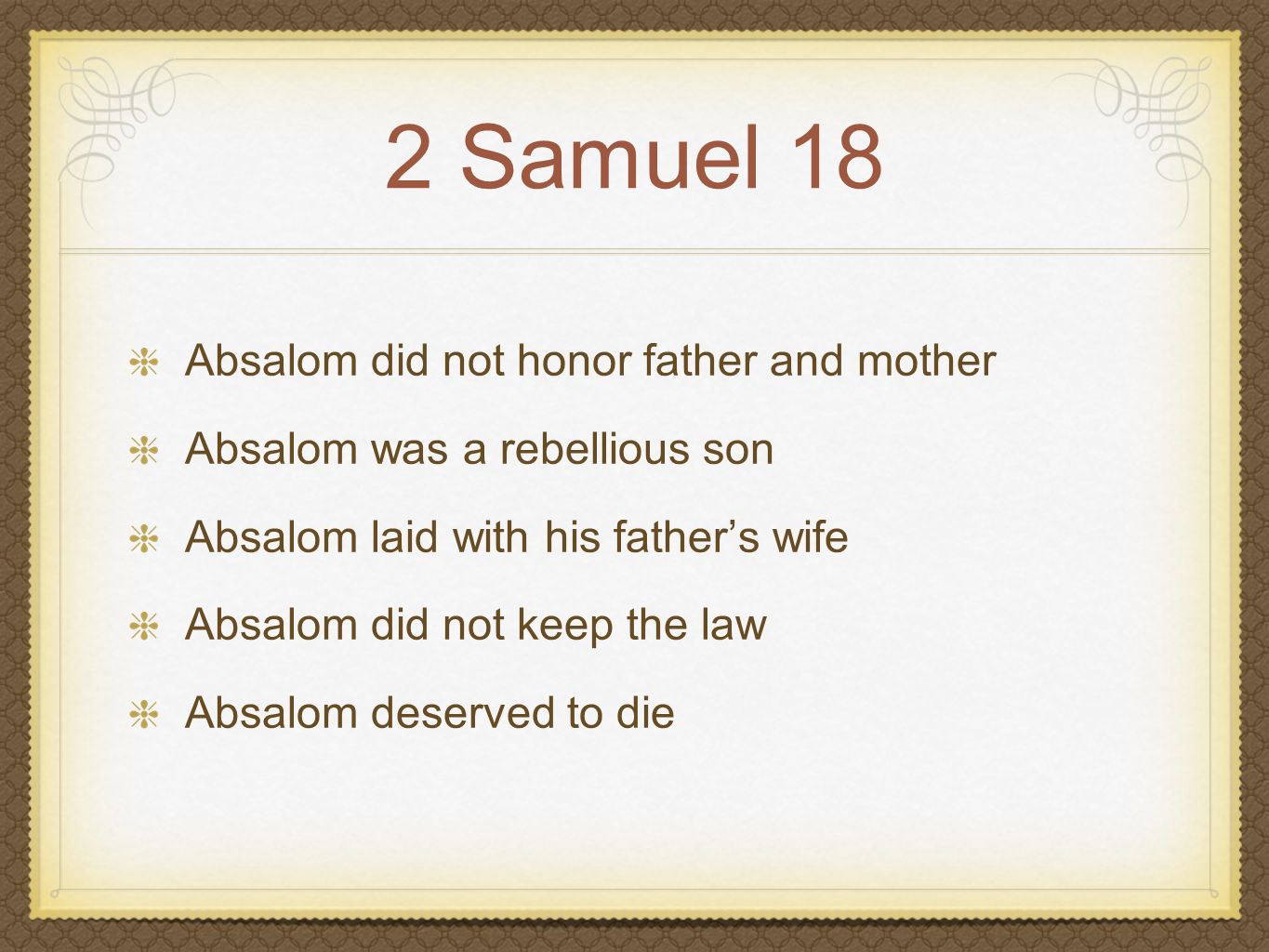 2 Samuel 18

Absalom did not honor father and mother

Absalom was a rebellious son

Absalom laid with his father’s wife

Absalom did not keep the law

Absalom deserved to die